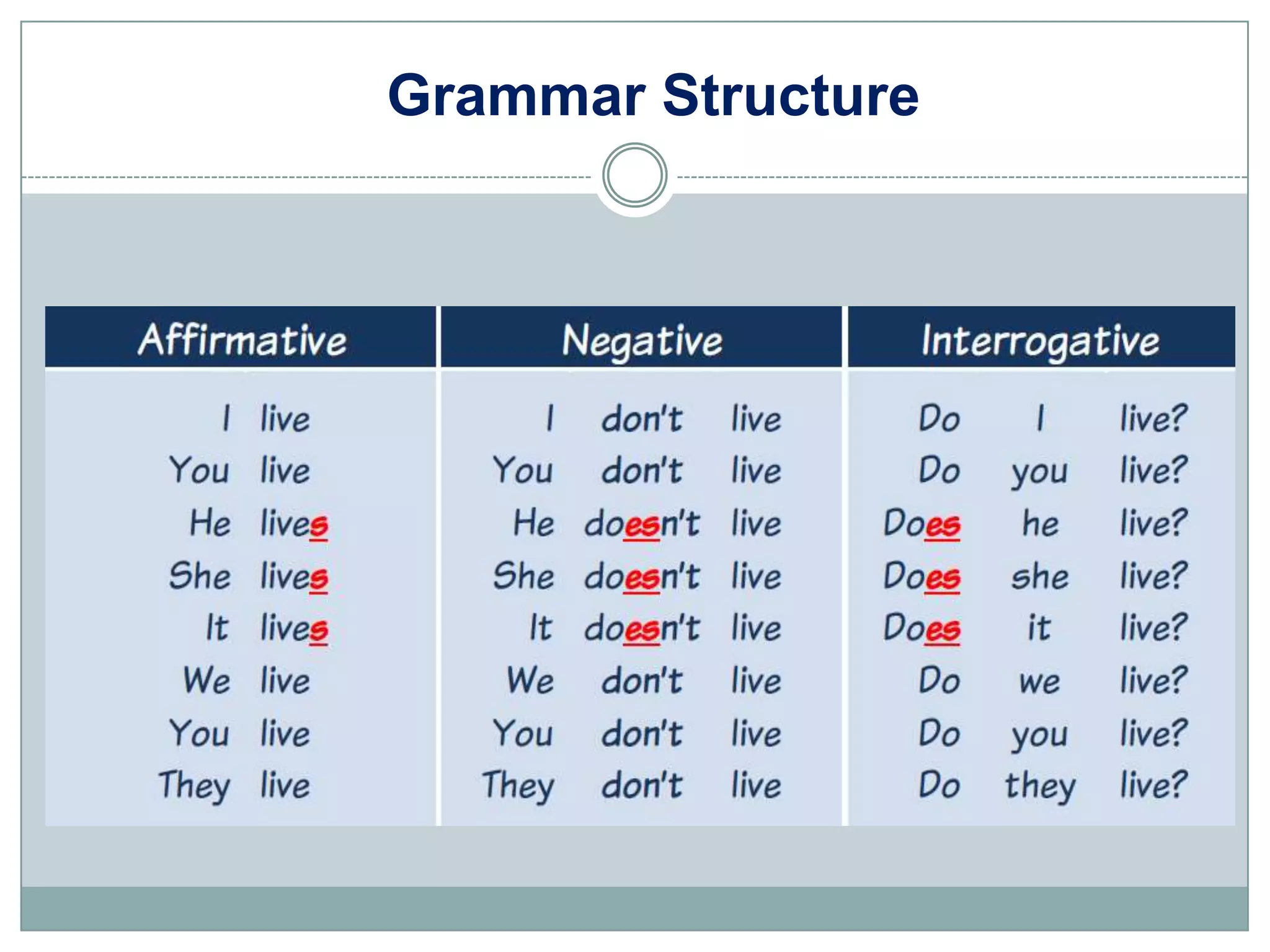 Grammar Structure

| Affirmative | Negative | Interrogative |
|---|---|---|
| I live | I don't live | Do I live? |
| You live | You don't live | Do you live? |
| He lives | He doesn't live | Does he live? |
| She lives | She doesn't live | Does she live? |
| It lives | It doesn't live | Does it live? |
| We live | We don't live | Do we live? |
| You live | You don't live | Do you live? |
| They live | They don't live | Do they live? |